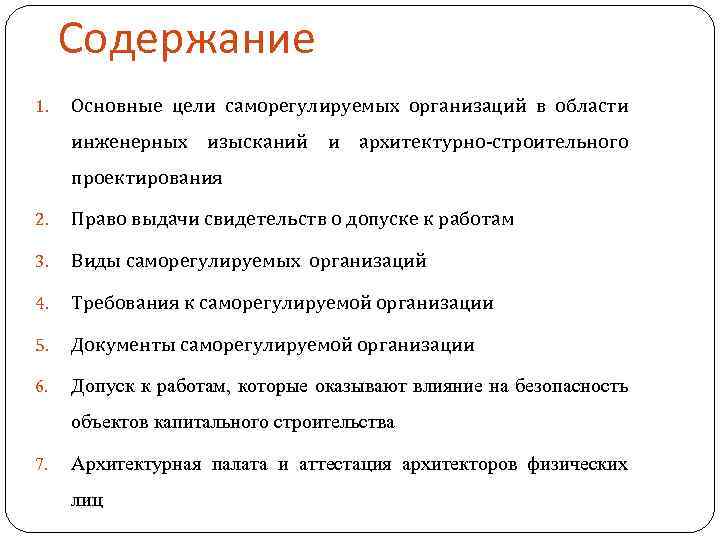 Содержание

1. Основные цели саморегулируемых организаций в области инженерных изысканий и архитектурно-строительного проектирования
2. Право выдачи свидетельств о допуске к работам
3. Виды саморегулируемых организаций
4. Требования к саморегулируемой организации
5. Документы саморегулируемой организации
6. Допуск к работам, которые оказывают влияние на безопасность объектов капитального строительства
7. Архитектурная палата и аттестация архитекторов физических лиц